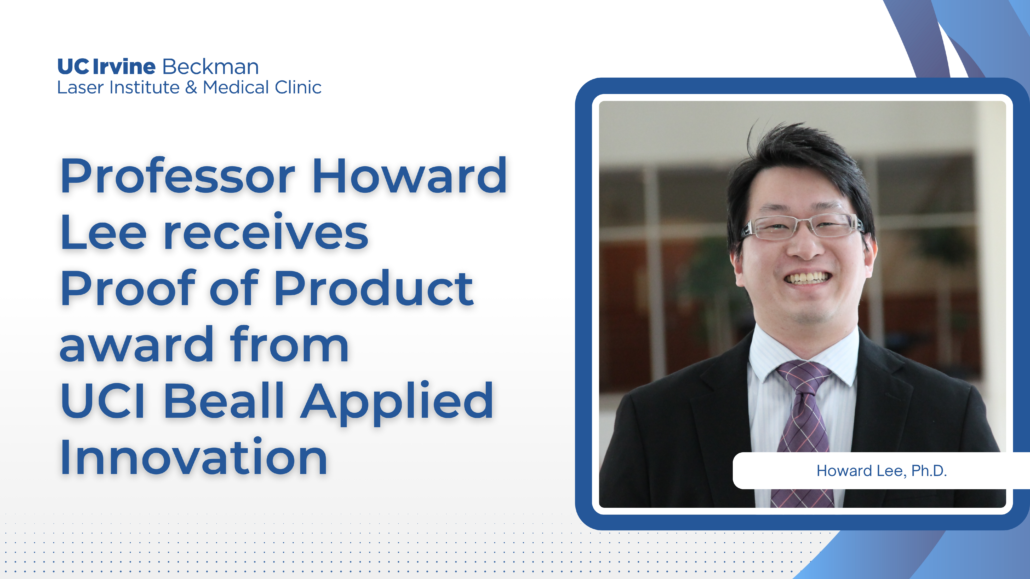 UC Irvine Beckman
Laser Institute & Medical Clinic

Professor Howard Lee receives Proof of Product award from UCI Beall Applied Innovation

Howard Lee, Ph.D.